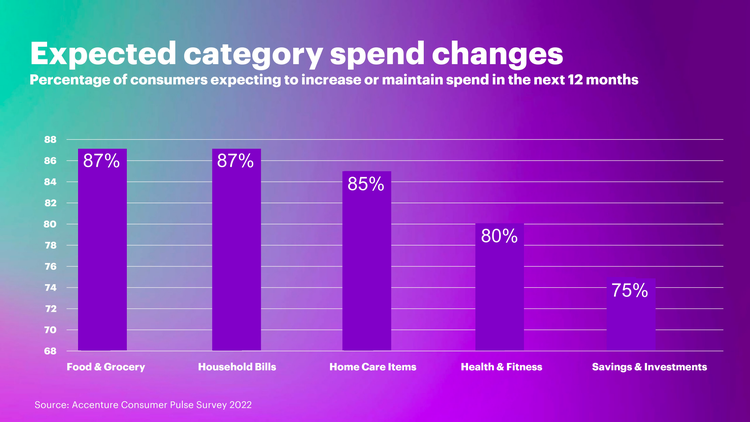 Expected category spend changes
Percentage of consumers expecting to increase or maintain spend in the next 12 months

88
86
84
82
80
78
76
74
72
70
68

87%
87%
85%
80%
75%

Food & Grocery
Household Bills
Home Care Items
Health & Fitness
Savings & Investments

Source: Accenture Consumer Pulse Survey 2022